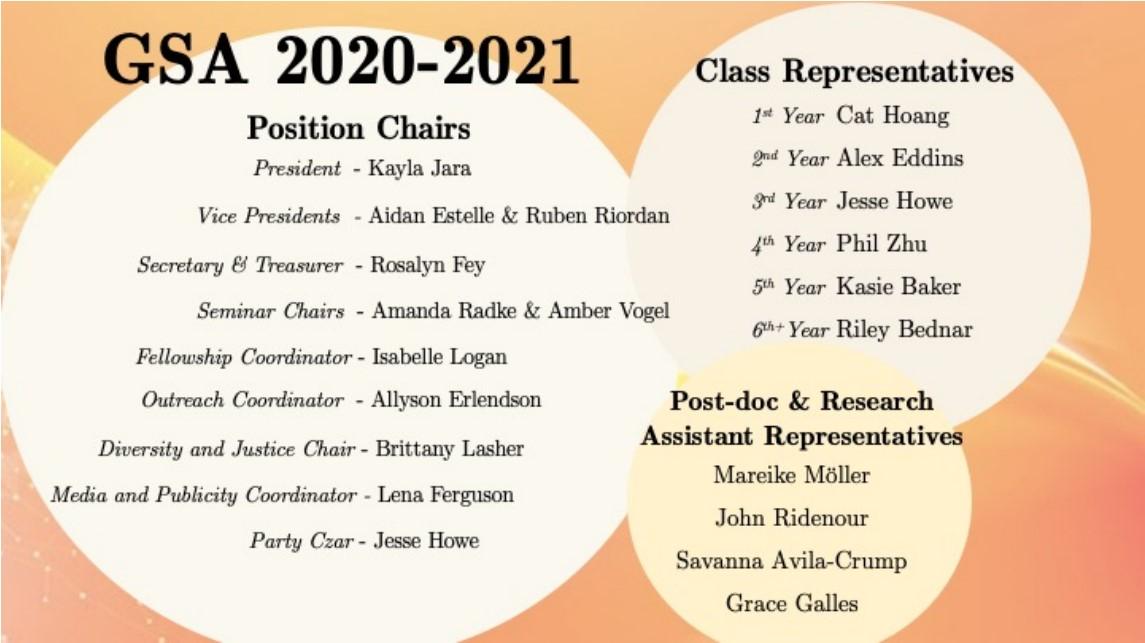 GSA 2020-2021

Position Chairs

President - Kayla Jara

Vice Presidents - Aidan Estelle & Ruben Riordan

Secretary & Treasurer - Rosalyn Fey

Seminar Chairs - Amanda Radke & Amber Vogel

Fellowship Coordinator - Isabelle Logan

Outreach Coordinator - Allyson Erlendson

Diversity and Justice Chair - Brittany Lasher

Media and Publicity Coordinator - Lena Ferguson

Party Czar - Jesse Howe

Class Representatives

$1^{st}$ Year Cat Hoang

$2^{nd}$ Year Alex Eddins

$3^{rd}$ Year Jesse Howe

$4^{th}$ Year Phil Zhu

$5^{th}$ Year Kasie Baker

$6^{th+}$ Year Riley Bednar

Post-doc & Research Assistant Representatives

Mareike Möller

John Ridenour

Savanna Avila-Crump

Grace Galles